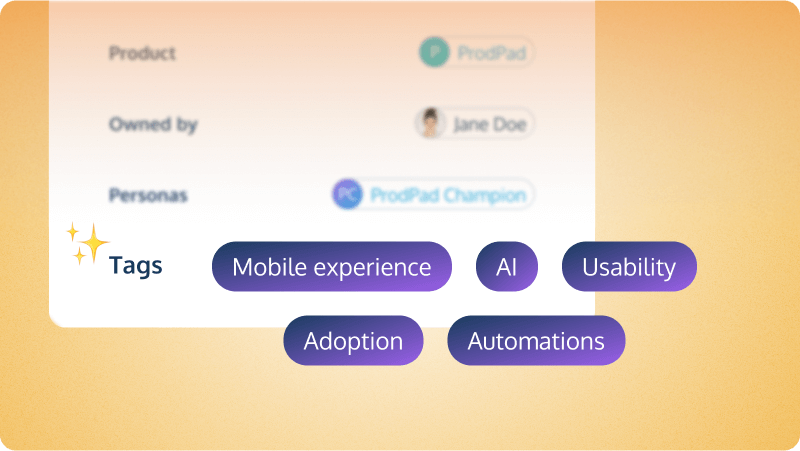 Product

P ProdPad

Owned by

Jane Doe

Personas

PC ProdPad Champion

Tags

Mobile experience

AI

Usability

Adoption

Automations